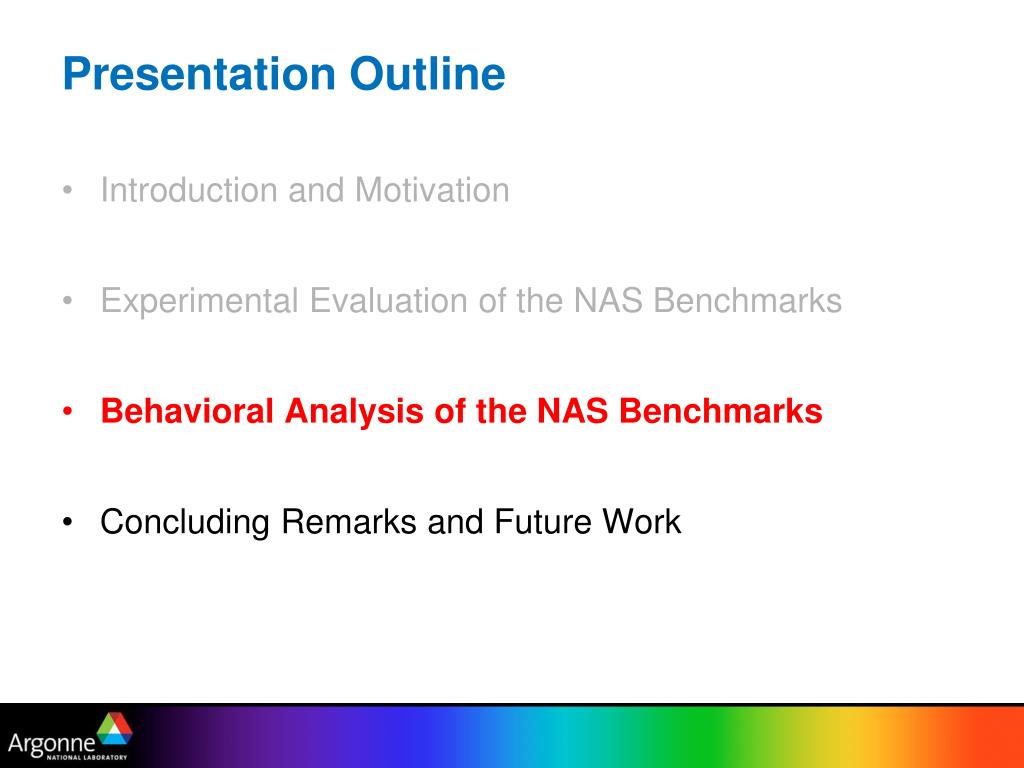 Presentation Outline

• Introduction and Motivation

• Experimental Evaluation of the NAS Benchmarks

• Behavioral Analysis of the NAS Benchmarks

• Concluding Remarks and Future Work

Argonne NATIONAL LABORATORY